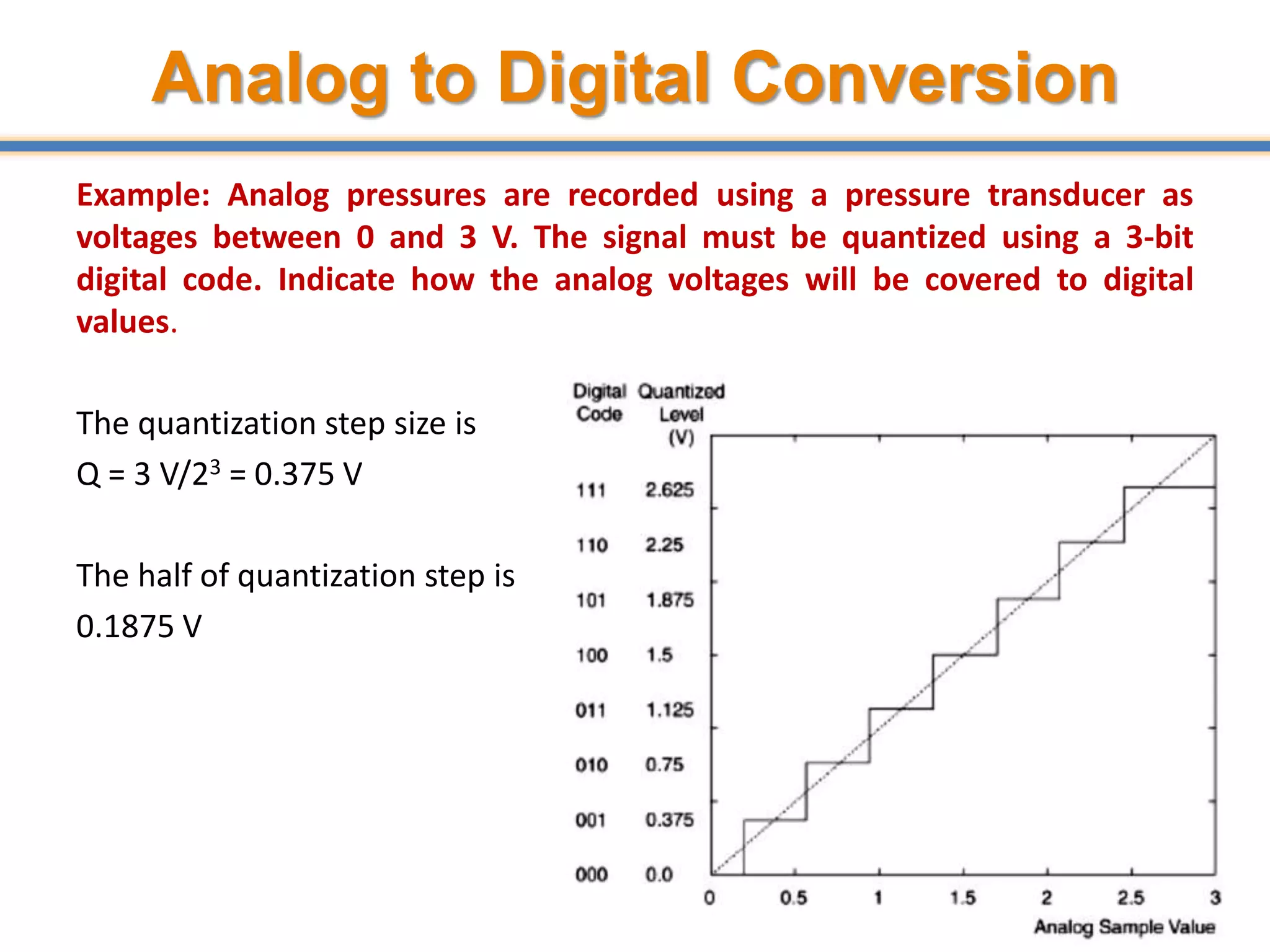 Analog to Digital Conversion

Example: Analog pressures are recorded using a pressure transducer as voltages between 0 and 3 V. The signal must be quantized using a 3-bit digital code. Indicate how the analog voltages will be covered to digital values.

The quantization step size is

Q = 3 V/$2^3$ = 0.375 V

The half of quantization step is

0.1875 V

| Digital Code | Quantized Level (V) |
|---|---|
| 111 | 2.625 |
| 110 | 2.25 |
| 101 | 1.875 |
| 100 | 1.5 |
| 011 | 1.125 |
| 010 | 0.75 |
| 001 | 0.375 |
| 000 | 0.0 |

0 0.5 1 1.5 2 2.5 3

Analog Sample Value